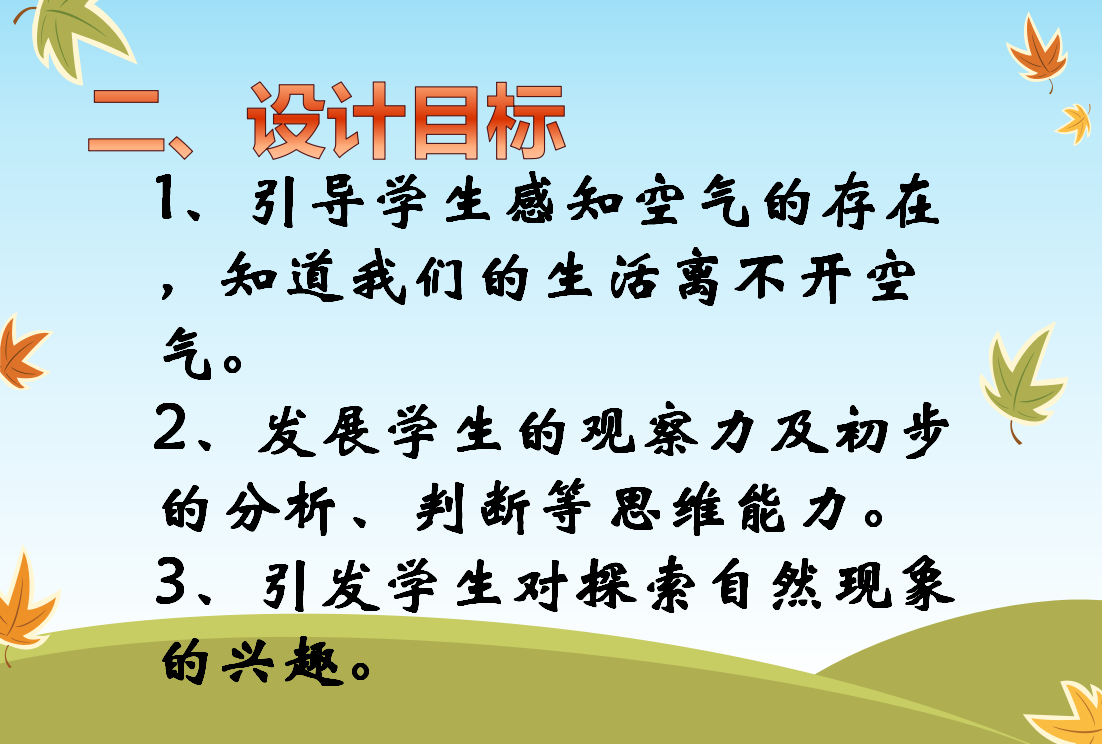 二、设计目标

1、引导学生感知空气的存在，知道我们的生活离不开空气。

2、发展学生的观察力及初步的分析、判断等思维能力。

3、引发学生对探索自然现象的兴趣。